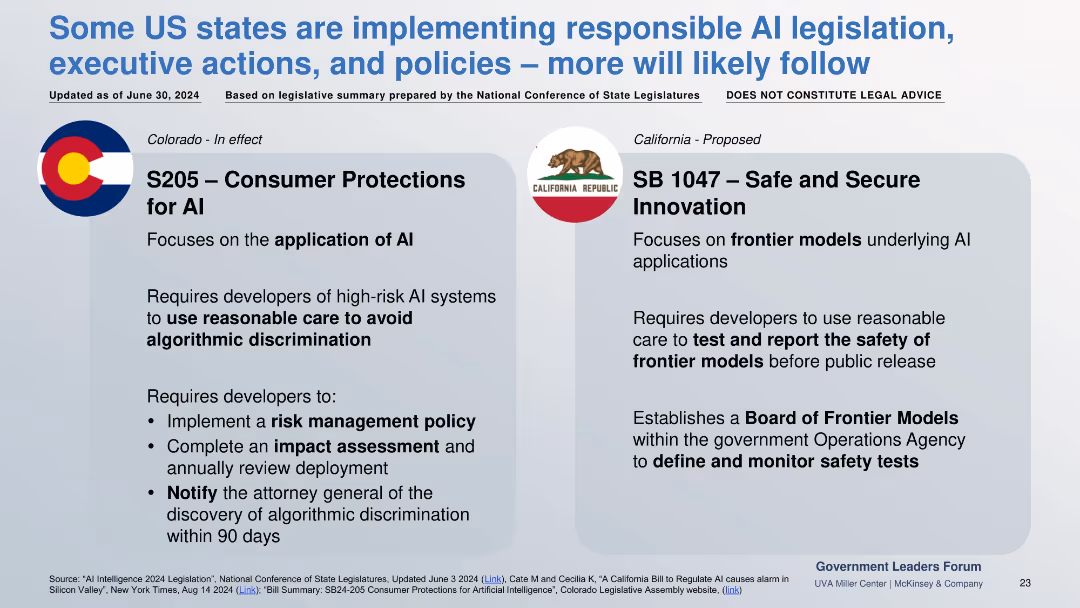 Some US states are implementing responsible AI legislation, executive actions, and policies – more will likely follow

Updated as of June 30, 2024    Based on legislative summary prepared by the National Conference of State Legislatures    DOES NOT CONSTITUTE LEGAL ADVICE

Colorado - In effect

S205 – Consumer Protections for AI

Focuses on the application of AI

Requires developers of high-risk AI systems to use reasonable care to avoid algorithmic discrimination

Requires developers to:
• Implement a risk management policy
• Complete an impact assessment and annually review deployment
• Notify the attorney general of the discovery of algorithmic discrimination within 90 days

CALIFORNIA REPUBLIC

California - Proposed

SB 1047 – Safe and Secure Innovation

Focuses on frontier models underlying AI applications

Requires developers to use reasonable care to test and report the safety of frontier models before public release

Establishes a Board of Frontier Models within the government Operations Agency to define and monitor safety tests

Source: "AI Intelligence 2024 Legislation", National Conference of State Legislatures, Updated June 3 2024 (Link), Cate M and Cecilia K, "A California Bill to Regulate AI causes alarm in Silicon Valley", New York Times, Aug 14 2024 (Link); "Bill Summary: SB24-205 Consumer Protections for Artificial Intelligence", Colorado Legislative Assembly website, (link)

Government Leaders Forum
UVA Miller Center | McKinsey & Company

23